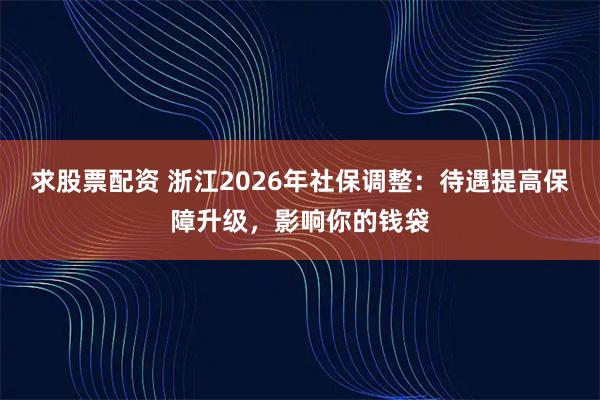 求股票配资 浙江2026年社保调整：待遇提高保障升级，影响你的钱袋